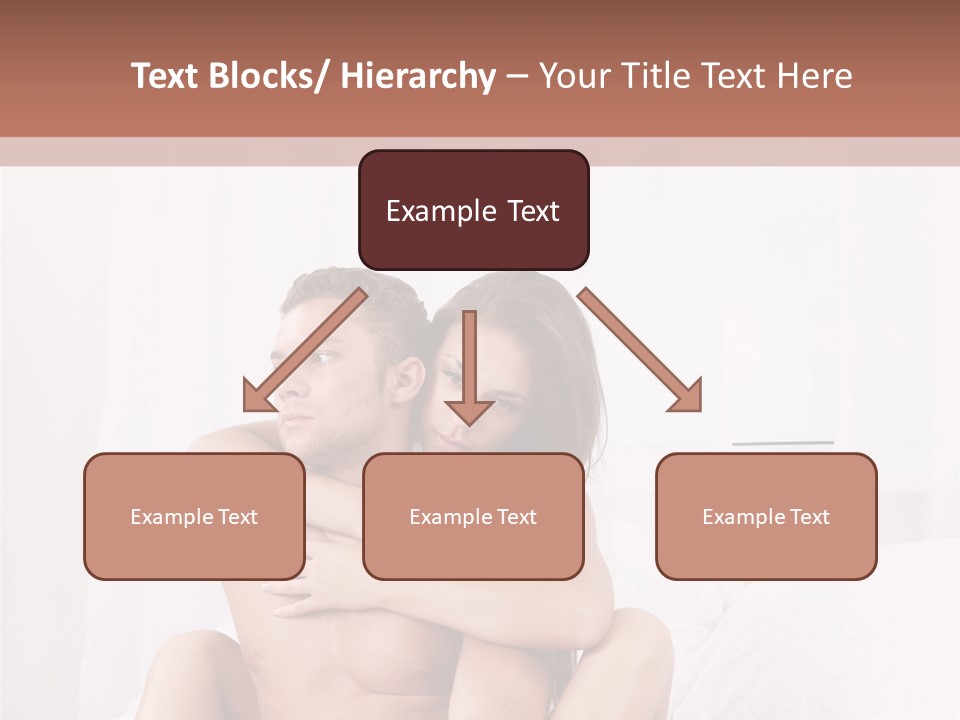 Text Blocks/ Hierarchy – Your Title Text Here

Example Text

Example Text

Example Text

Example Text